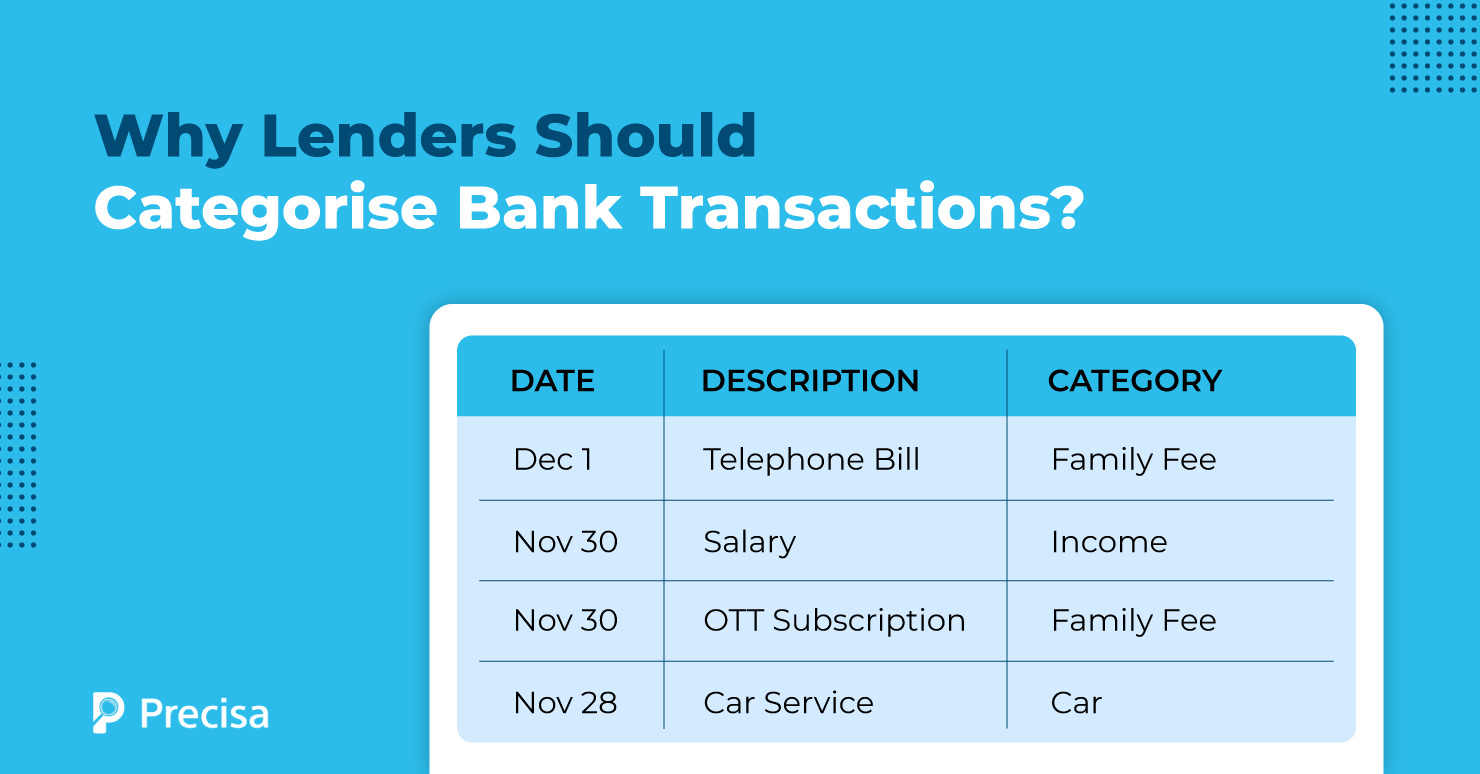 Why Lenders Should Categorise Bank Transactions?

| DATE | DESCRIPTION | CATEGORY |
|---|---|---|
| Dec 1 | Telephone Bill | Family Fee |
| Nov 30 | Salary | Income |
| Nov 30 | OTT Subscription | Family Fee |
| Nov 28 | Car Service | Car |

Precisa